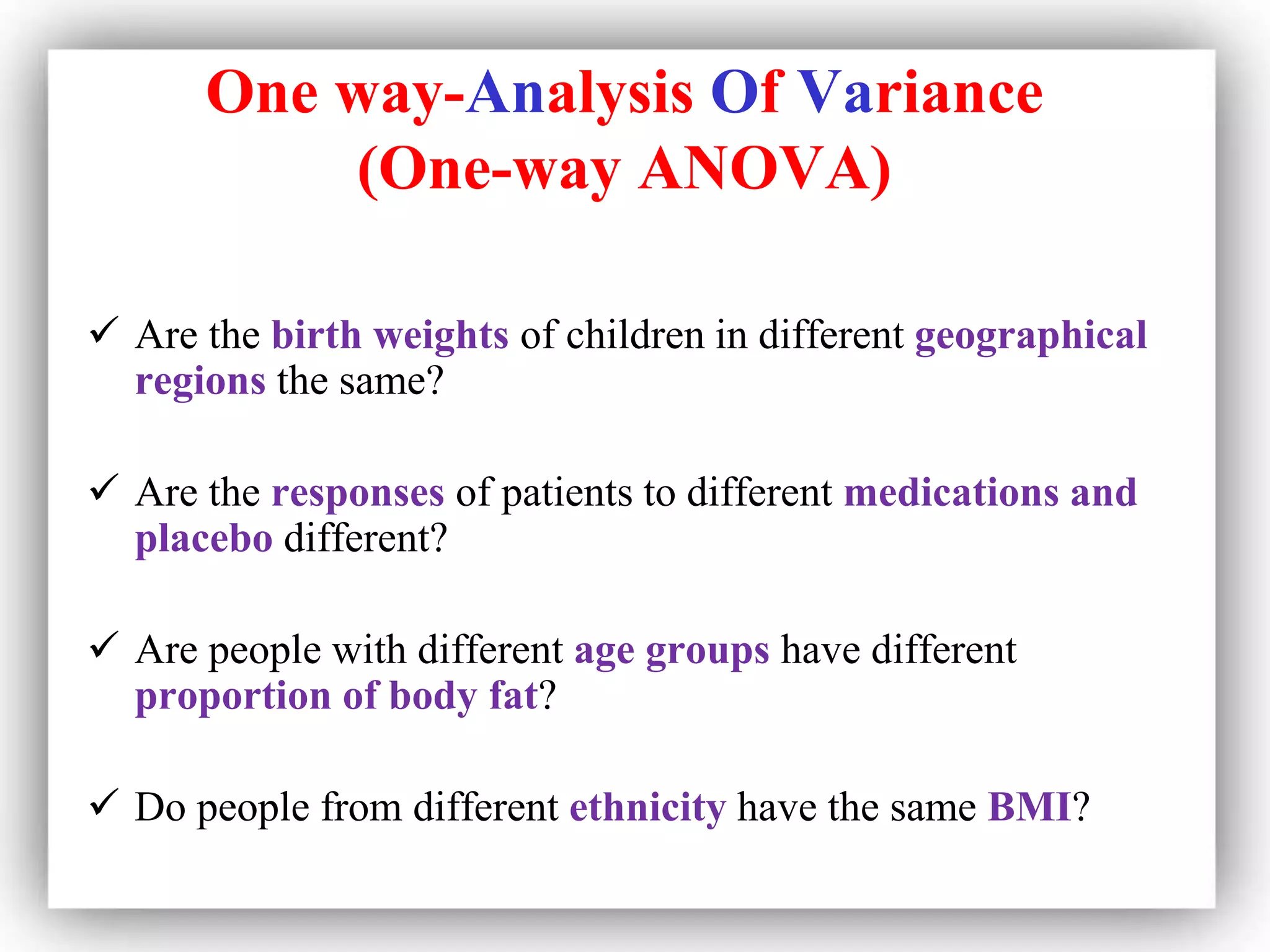 One way-Analysis Of Variance
(One-way ANOVA)

✓ Are the birth weights of children in different geographical regions the same?

✓ Are the responses of patients to different medications and placebo different?

✓ Are people with different age groups have different proportion of body fat?

✓ Do people from different ethnicity have the same BMI?